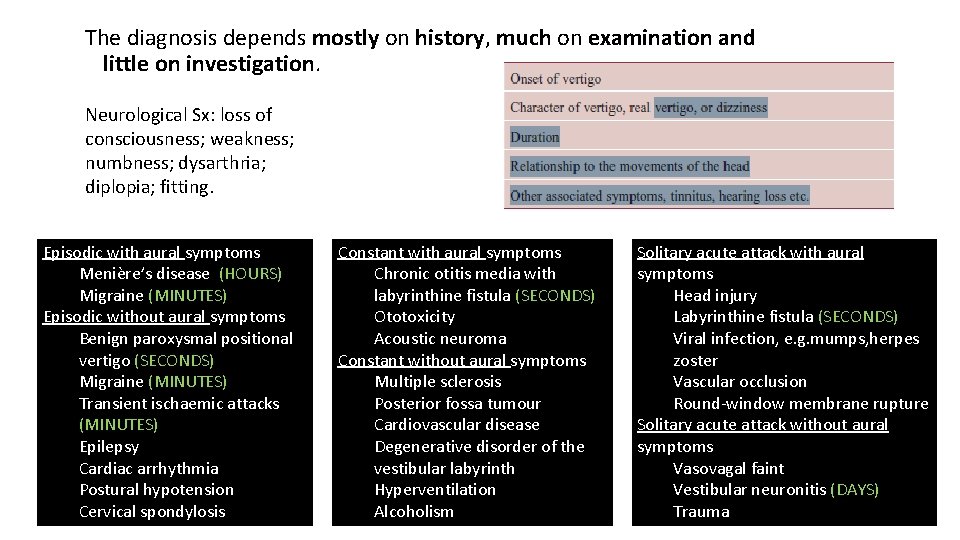 The diagnosis depends mostly on history, much on examination and little on investigation.

Onset of vertigo

Character of vertigo, real vertigo, or dizziness

Duration

Relationship to the movements of the head

Other associated symptoms, tinnitus, hearing loss etc.

Neurological Sx: loss of consciousness; weakness; numbness; dysarthria; diplopia; fitting.

Episodic with aural symptoms
Menière's disease (HOURS)
Migraine (MINUTES)
Episodic without aural symptoms
Benign paroxysmal positional vertigo (SECONDS)
Migraine (MINUTES)
Transient ischaemic attacks (MINUTES)
Epilepsy
Cardiac arrhythmia
Postural hypotension
Cervical spondylosis

Constant with aural symptoms
Chronic otitis media with labyrinthine fistula (SECONDS)
Ototoxicity
Acoustic neuroma
Constant without aural symptoms
Multiple sclerosis
Posterior fossa tumour
Cardiovascular disease
Degenerative disorder of the vestibular labyrinth
Hyperventilation
Alcoholism

Solitary acute attack with aural symptoms
Head injury
Labyrinthine fistula (SECONDS)
Viral infection, e.g.mumps,herpes zoster
Vascular occlusion
Round-window membrane rupture
Solitary acute attack without aural symptoms
Vasovagal faint
Vestibular neuronitis (DAYS)
Trauma